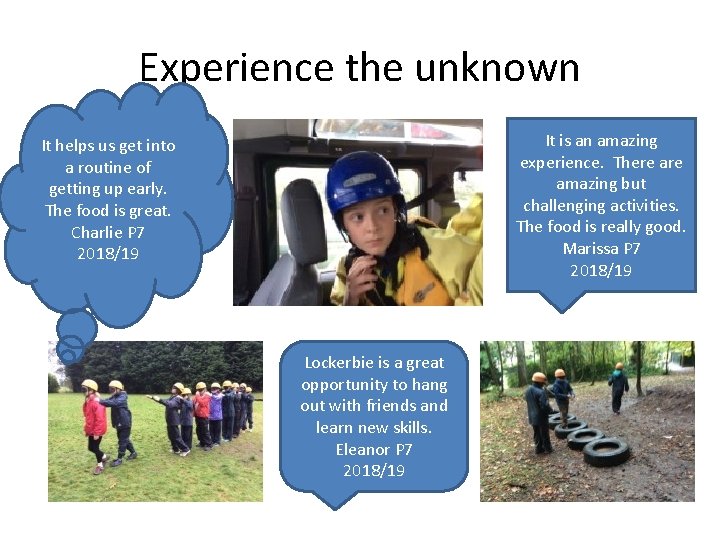 Experience the unknown

It helps us get into a routine of getting up early. The food is great. Charlie P7 2018/19

It is an amazing experience. There are amazing but challenging activities. The food is really good. Marissa P7 2018/19

Lockerbie is a great opportunity to hang out with friends and learn new skills. Eleanor P7 2018/19